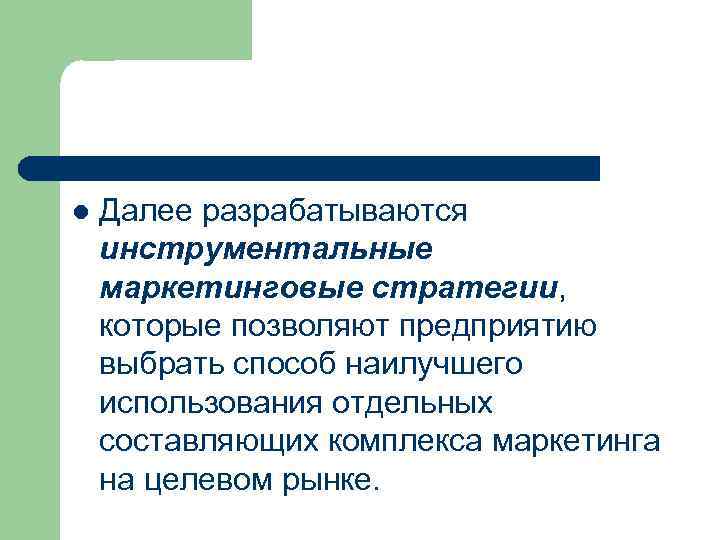 Далее разрабатываются инструментальные маркетинговые стратегии, которые позволяют предприятию выбрать способ наилучшего использования отдельных составляющих комплекса маркетинга на целевом рынке.